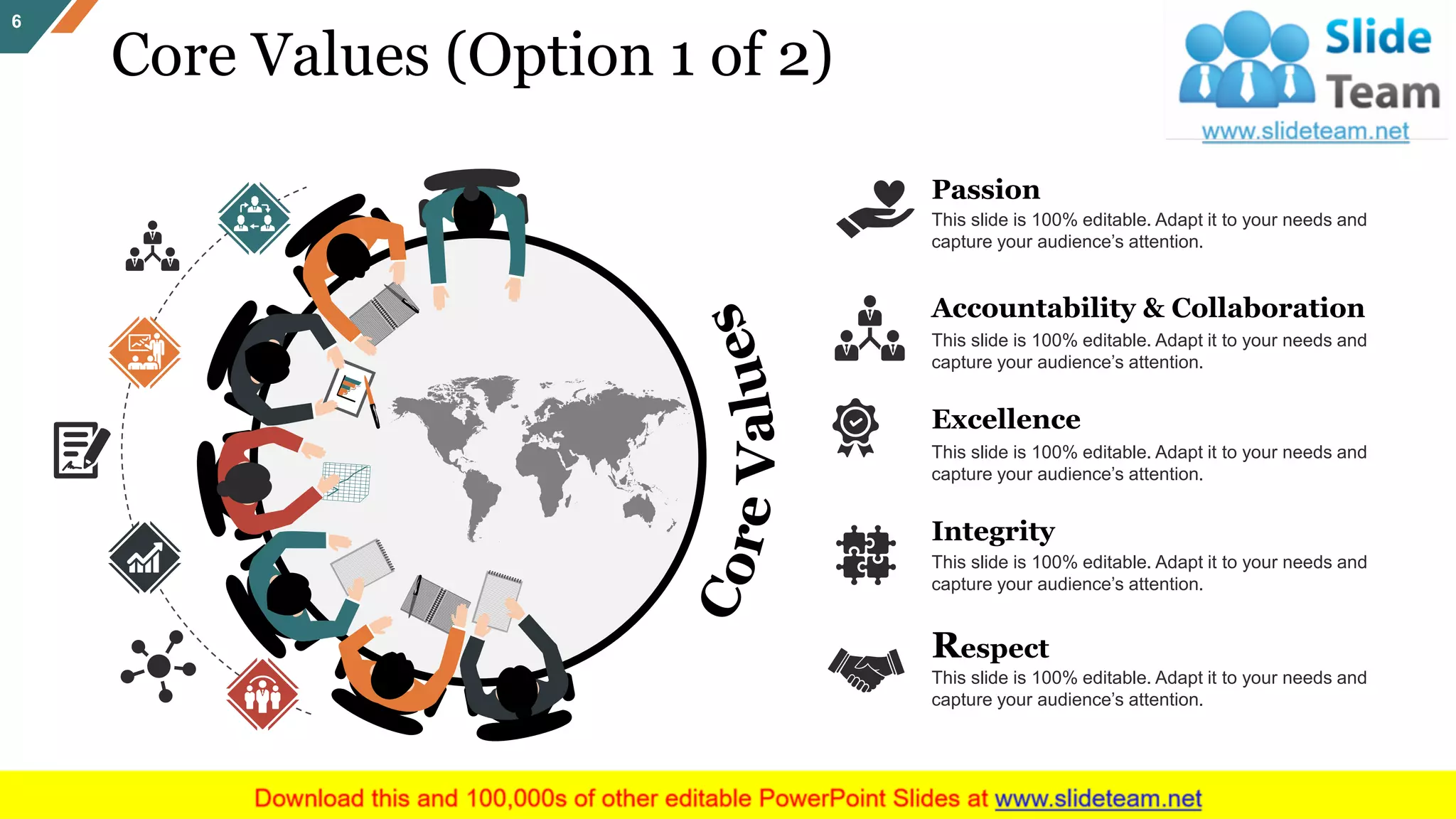 6

Core Values (Option 1 of 2)

Slide Team
www.slideteam.net

Core Values

Passion
This slide is 100% editable. Adapt it to your needs and capture your audience's attention.

Accountability & Collaboration
This slide is 100% editable. Adapt it to your needs and capture your audience's attention.

Excellence
This slide is 100% editable. Adapt it to your needs and capture your audience's attention.

Integrity
This slide is 100% editable. Adapt it to your needs and capture your audience's attention.

Respect
This slide is 100% editable. Adapt it to your needs and capture your audience's attention.

Download this and 100,000s of other editable PowerPoint Slides at www.slideteam.net